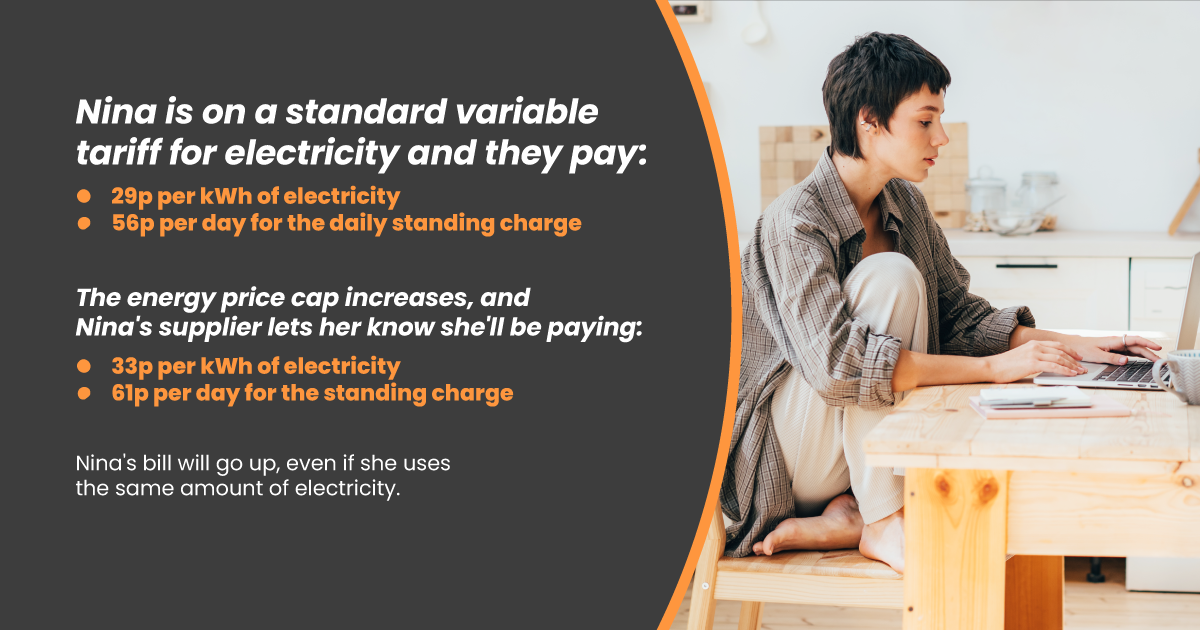 Nina is on a standard variable tariff for electricity and they pay:

- 29p per kWh of electricity
- 56p per day for the daily standing charge

The energy price cap increases, and Nina's supplier lets her know she'll be paying:

- 33p per kWh of electricity
- 61p per day for the standing charge

Nina's bill will go up, even if she uses the same amount of electricity.